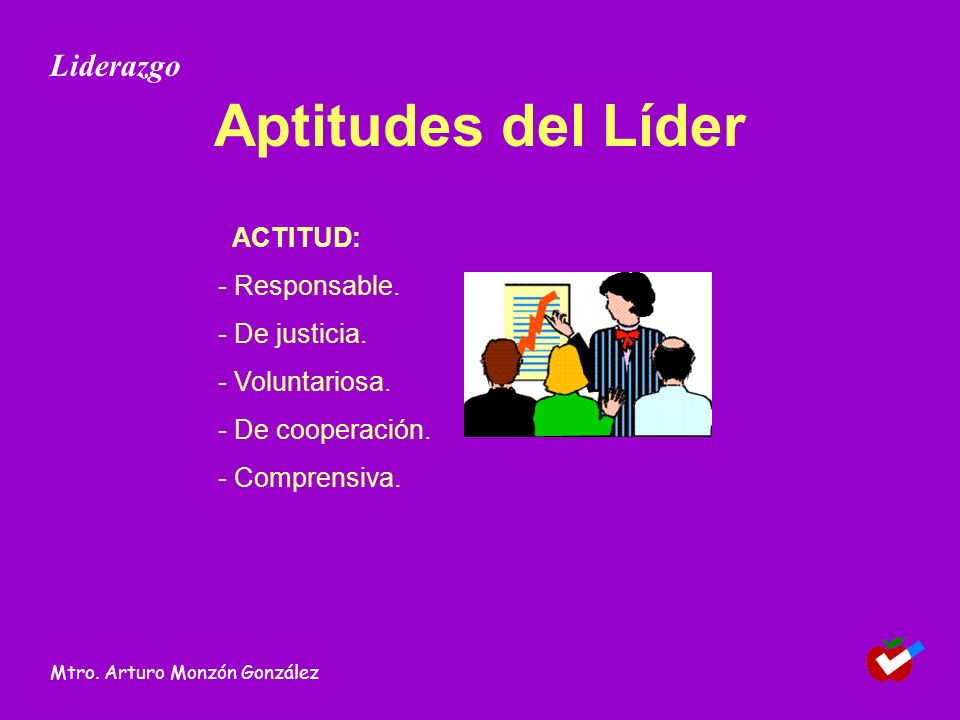 Liderazgo

Aptitudes del Líder

ACTITUD:

- Responsable.

- De justicia.

- Voluntariosa.

- De cooperación.

- Comprensiva.

Mtro. Arturo Monzón González